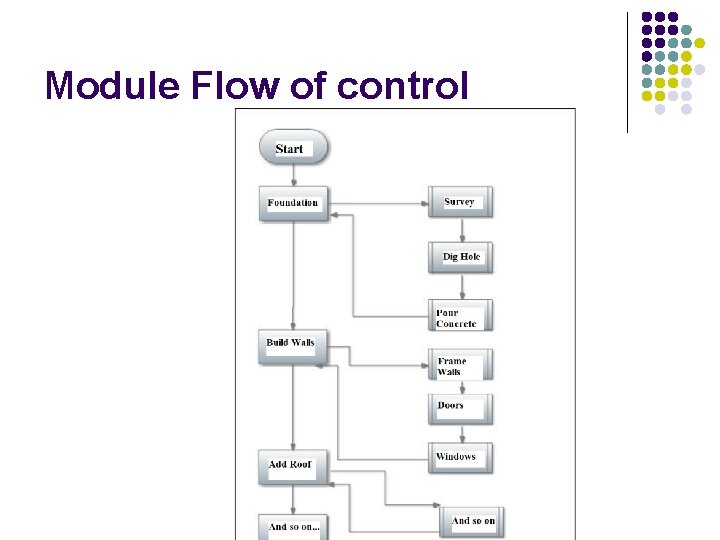 Module Flow of control

Start

Foundation

Survey

Dig Hole

Pour Concrete

Build Walls

Frame Walls

Doors

Windows

Add Roof

And so on

And so on...